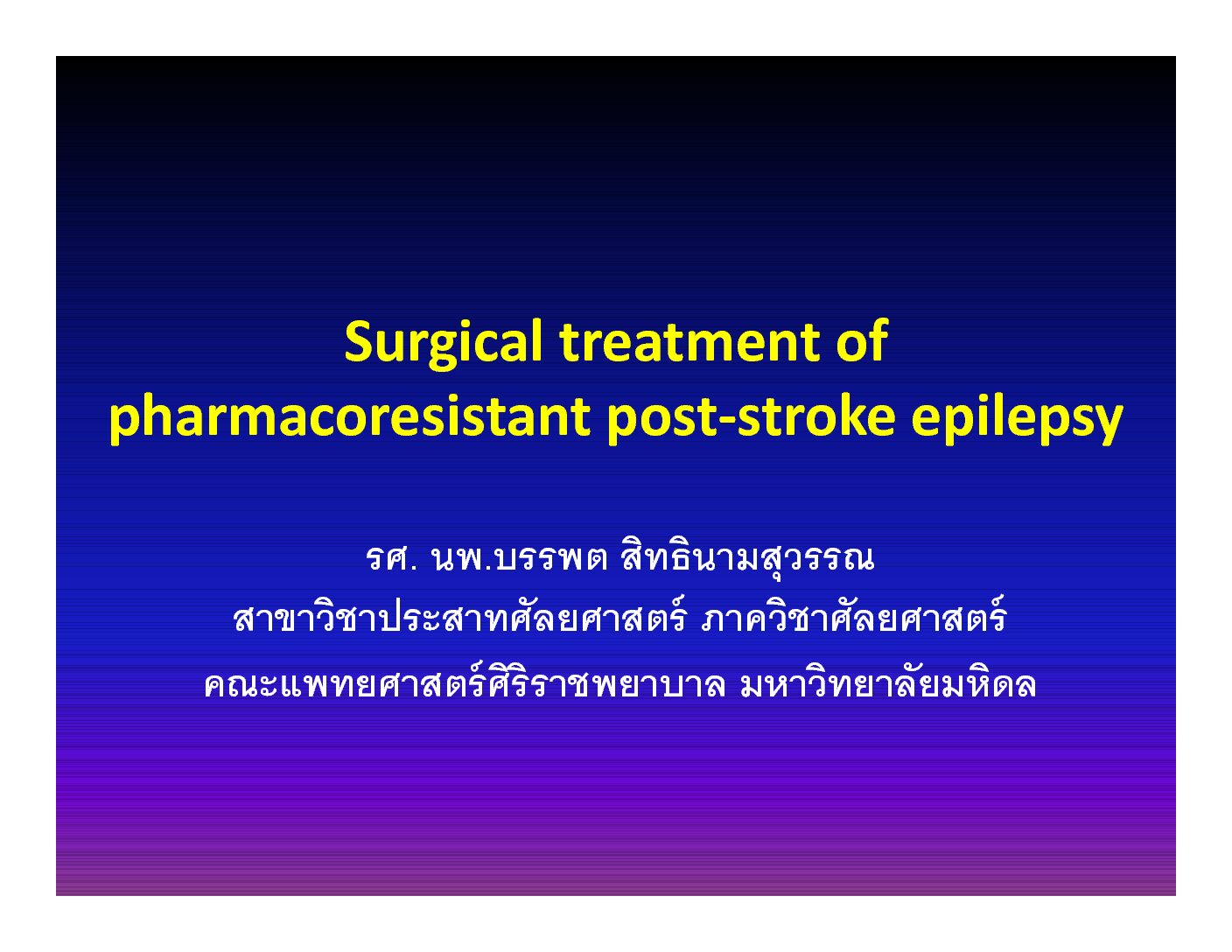 Surgical treatment of pharmacoresistant post-stroke epilepsy

รศ. นพ.บรรพต สิทธินามสุวรรณ

สาขาวิชาประสาทศัลยศาสตร์ ภาควิชาศัลยศาสตร์

คณะแพทยศาสตร์ศิริราชพยาบาล มหาวิทยาลัยมหิดล